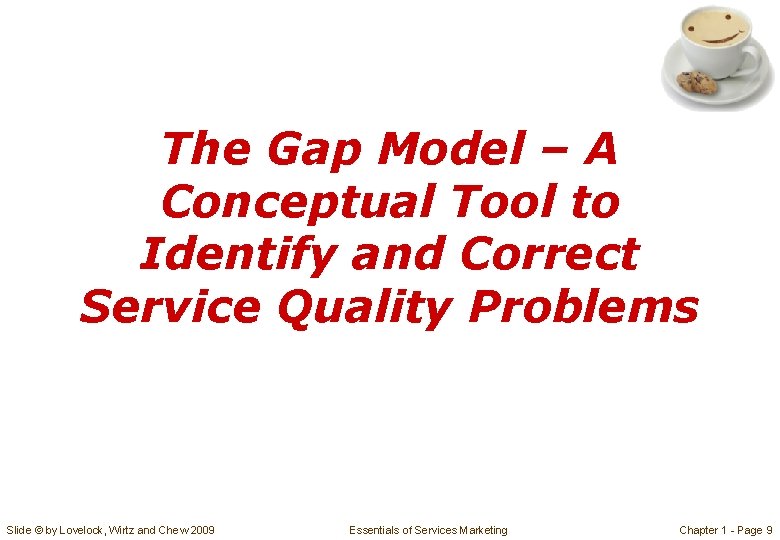 The Gap Model – A Conceptual Tool to Identify and Correct Service Quality Problems

Slide © by Lovelock, Wirtz and Chew 2009

Essentials of Services Marketing

Chapter 1 - Page 9